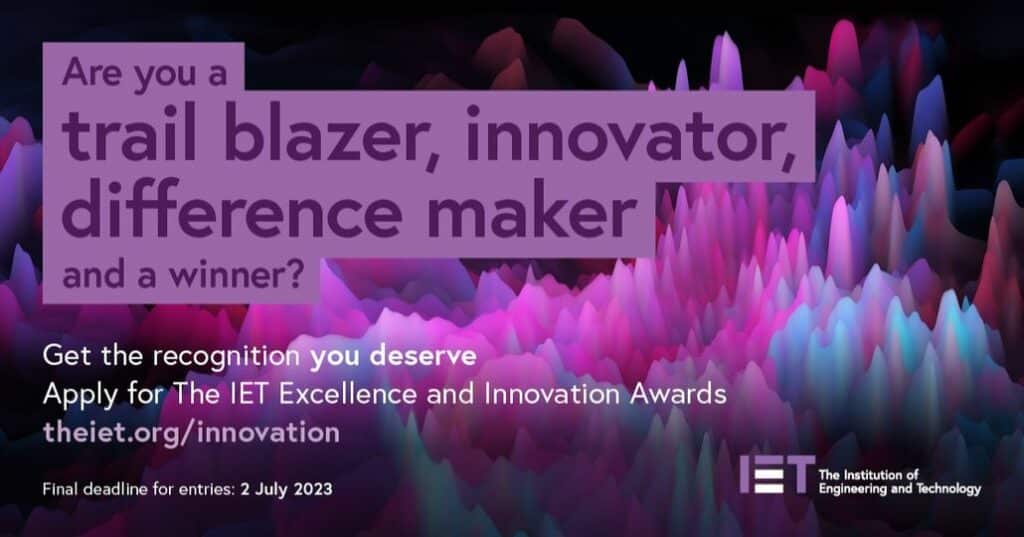 Are you a
trail blazer, innovator,
difference maker
and a winner?

Get the recognition you deserve
Apply for The IET Excellence and Innovation Awards
theiet.org/innovation

Final deadline for entries: 2 July 2023

IET The Institution of Engineering and Technology